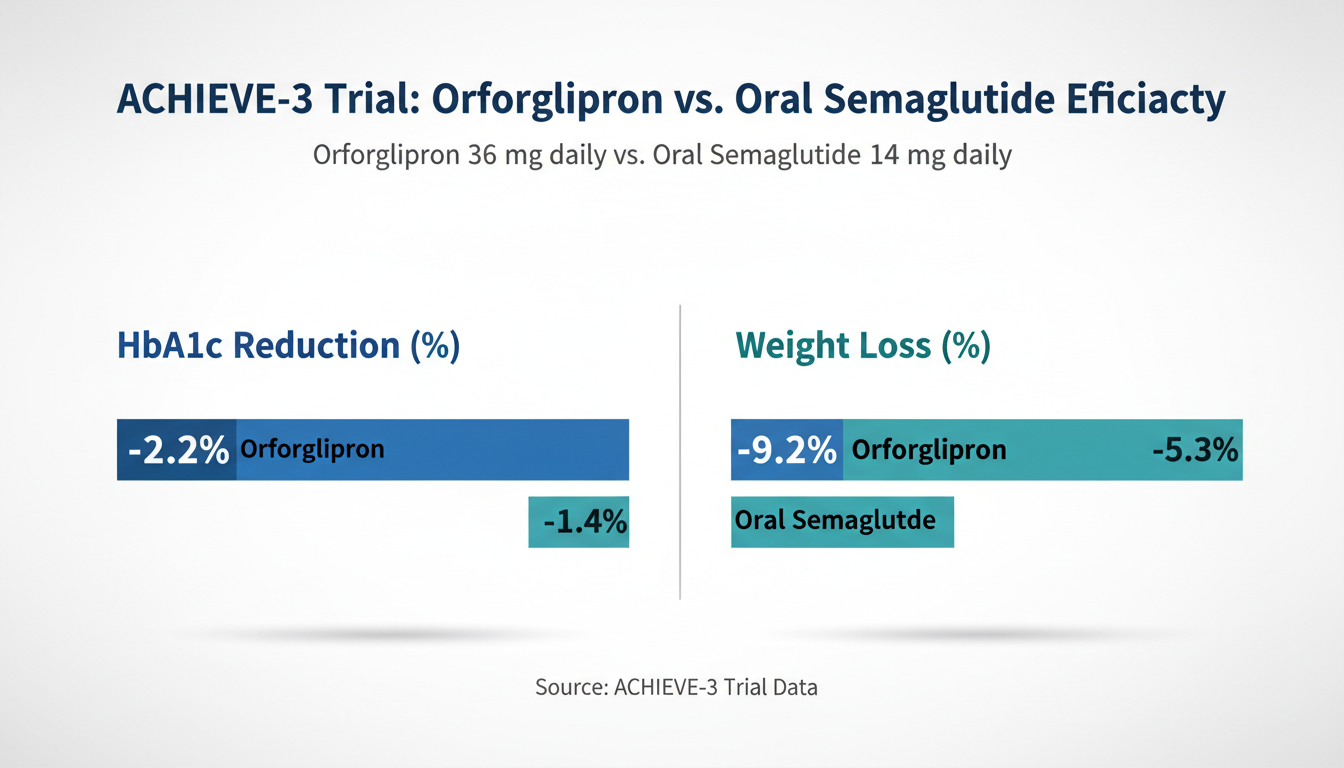 ACHIEVE-3 Trial: Orforglipron vs. Oral Semaglutide Eficiacty

Orforglipron 36 mg daily vs. Oral Semaglutide 14 mg daily

HbA1c Reduction (%)

-2.2% Orforglipron

-1.4%

Weight Loss (%)

-9.2% Orforglipron -5.3%

Oral Semaglutde

Source: ACHIEVE-3 Trial Data